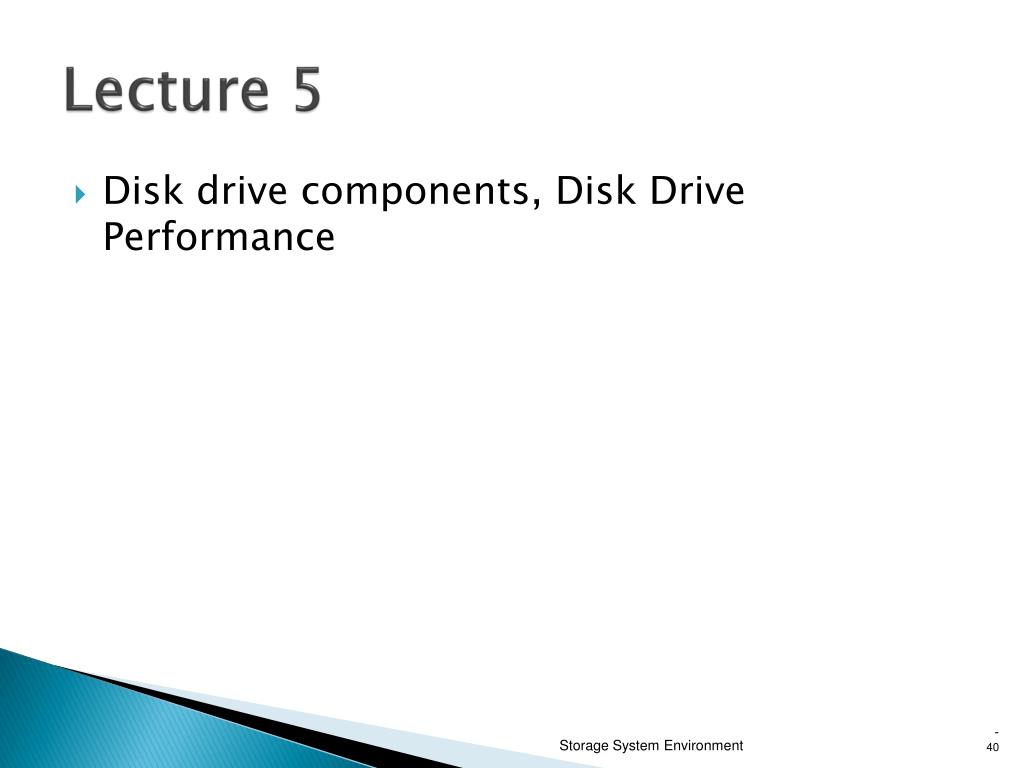 Lecture 5

Disk drive components, Disk Drive Performance

Storage System Environment

- 40